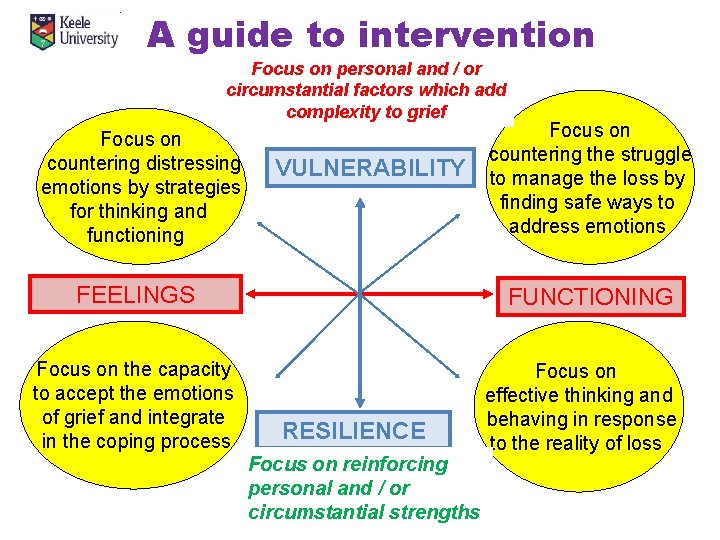 Keele University

A guide to intervention

Focus on personal and / or circumstantial factors which add complexity to grief

Focus on countering distressing emotions by strategies for thinking and functioning

VULNERABILITY

Focus on countering the struggle to manage the loss by finding safe ways to address emotions

FEELINGS

FUNCTIONING

Focus on the capacity to accept the emotions of grief and integrate in the coping process

RESILIENCE

Focus on effective thinking and behaving in response to the reality of loss

Focus on reinforcing personal and / or circumstantial strengths